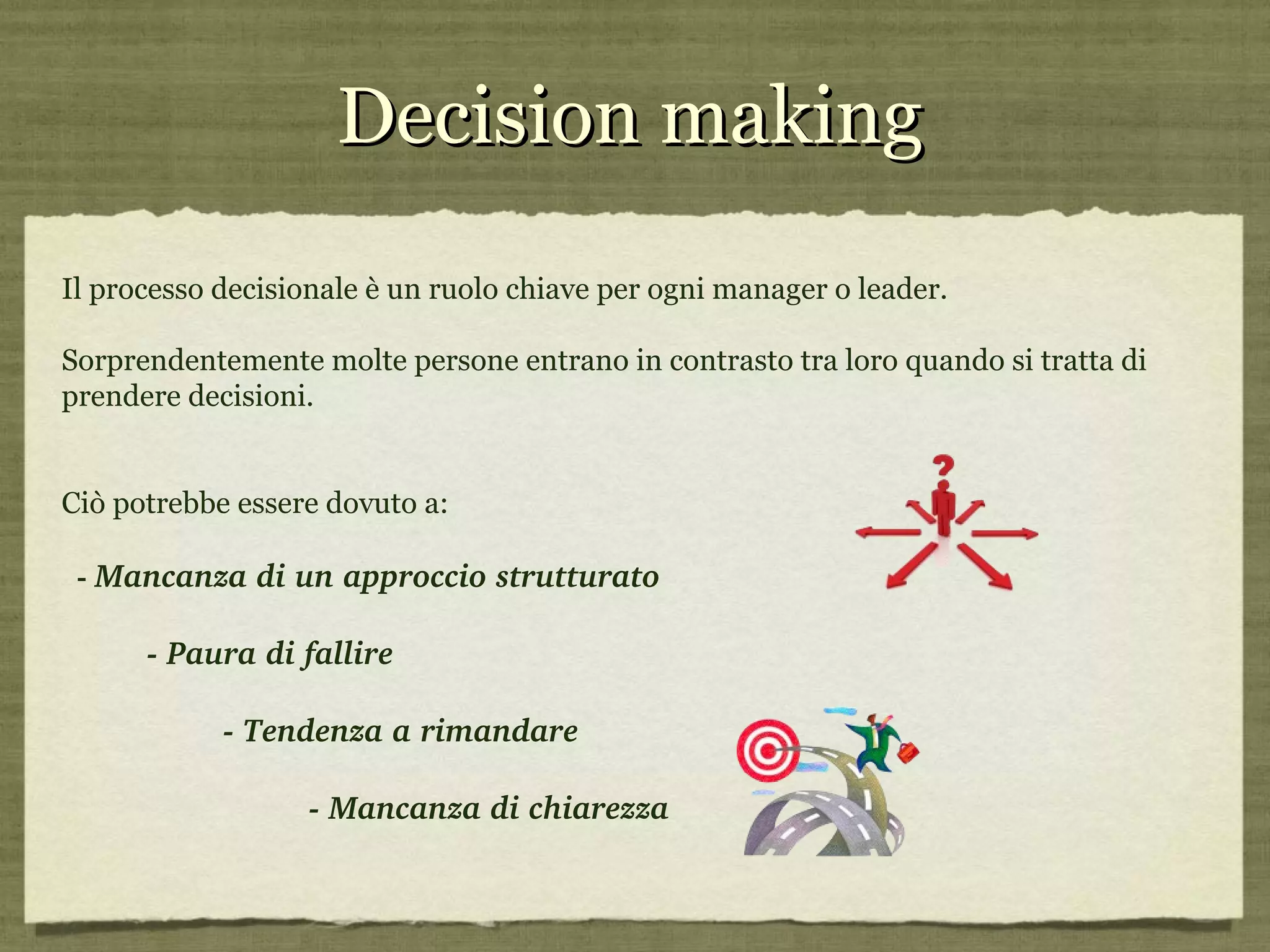 Decision making

Il processo decisionale è un ruolo chiave per ogni manager o leader.

Sorprendentemente molte persone entrano in contrasto tra loro quando si tratta di prendere decisioni.

Ciò potrebbe essere dovuto a:

- Mancanza di un approccio strutturato

- Paura di fallire

- Tendenza a rimandare

- Mancanza di chiarezza